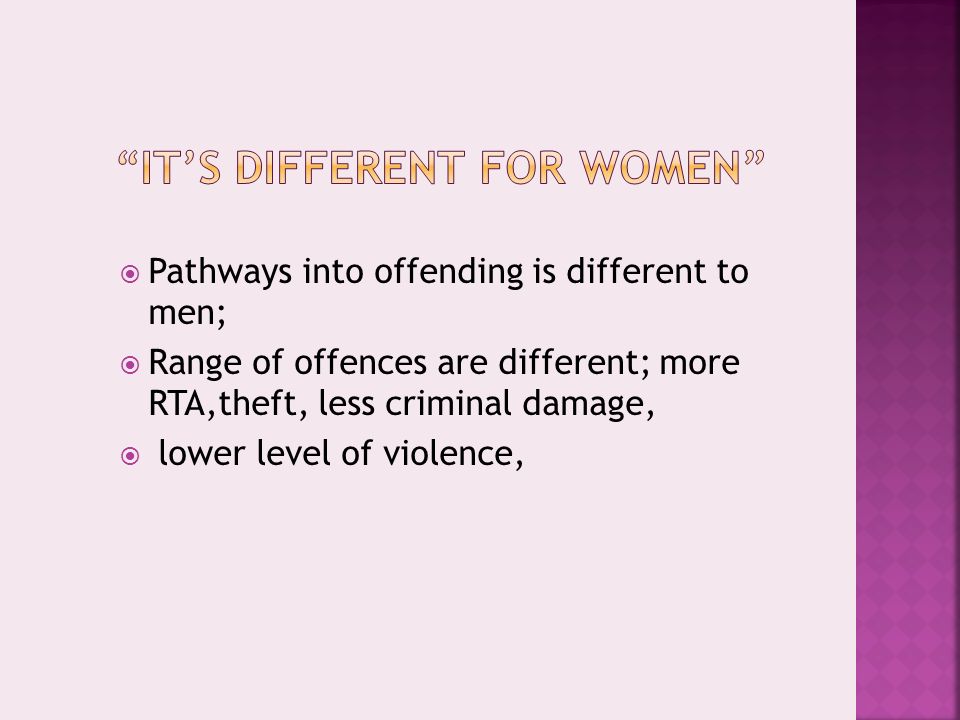 “IT’S DIFFERENT FOR WOMEN”

Pathways into offending is different to men;

Range of offences are different; more RTA,theft, less criminal damage,

lower level of violence,